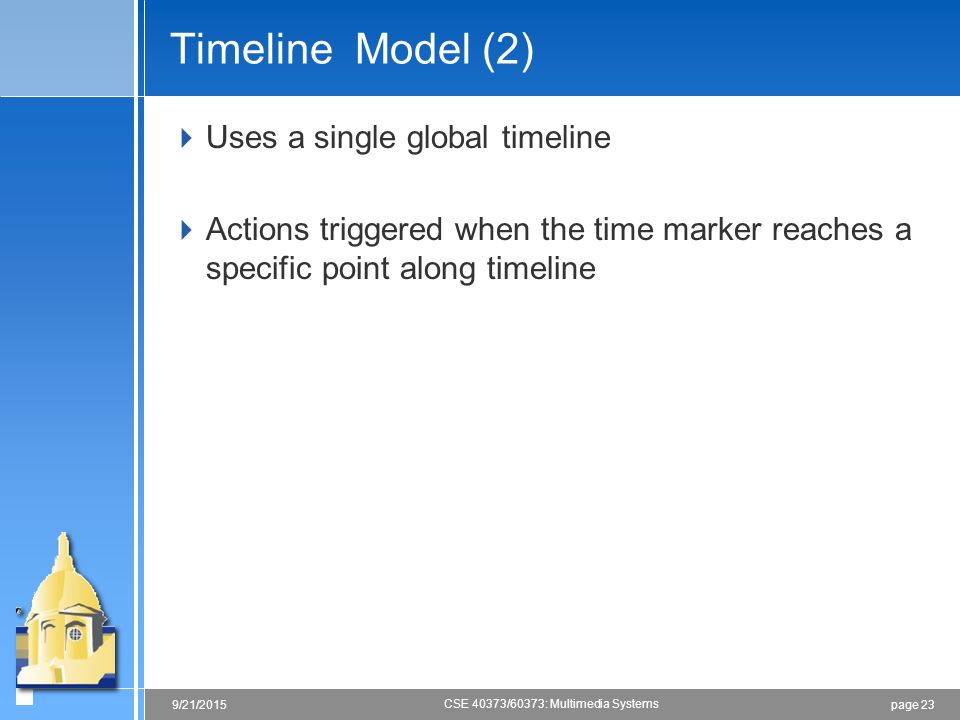 Timeline Model (2)

Uses a single global timeline

Actions triggered when the time marker reaches a specific point along timeline

9/21/2015

CSE 40373/60373: Multimedia Systems

page 23